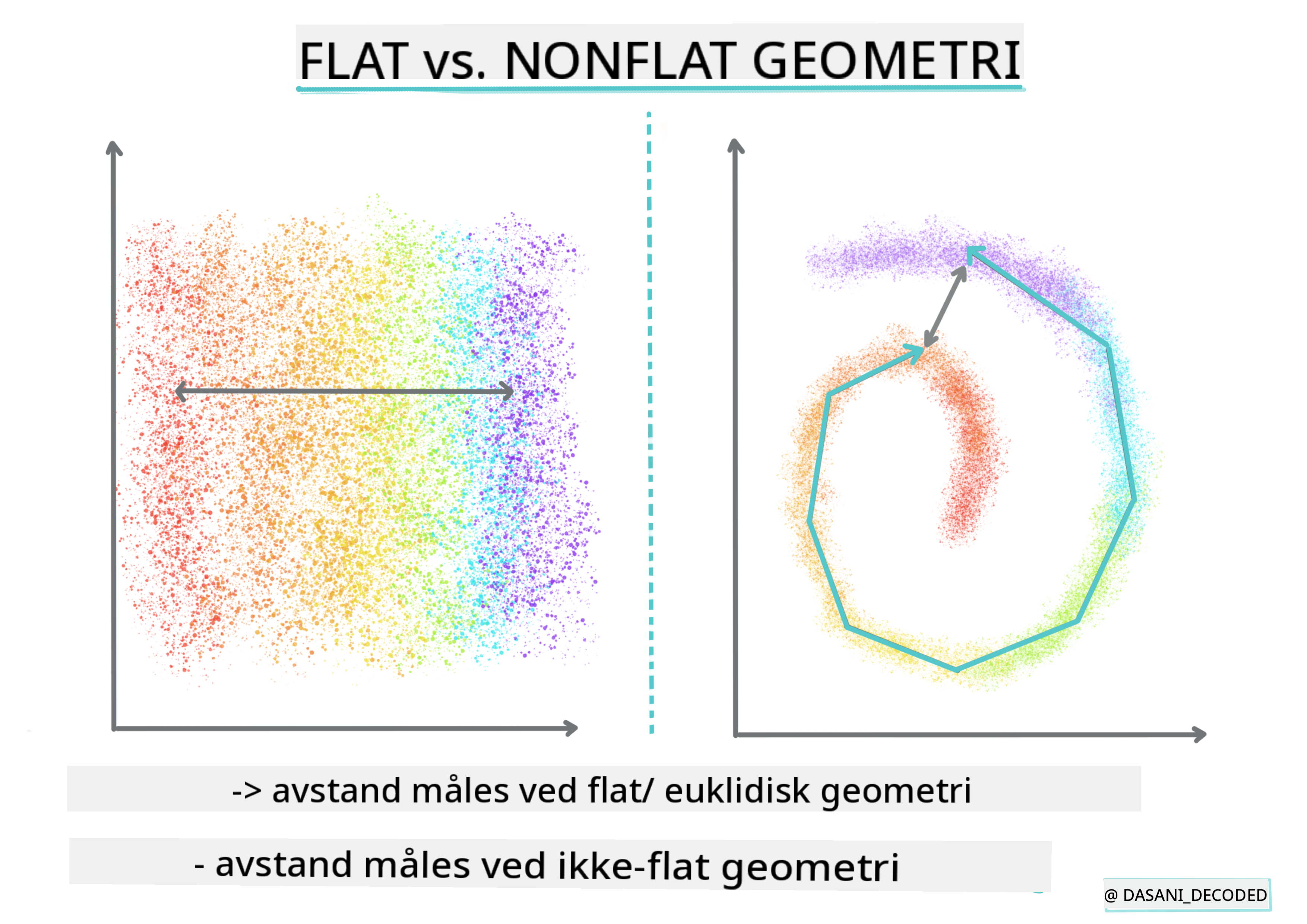 FLAT vs. NONFLAT GEOMETRI

-> avstand måles ved flat/ euklidisk geometri

- avstand måles ved ikke-flat geometri

@ DASANI_DECODED